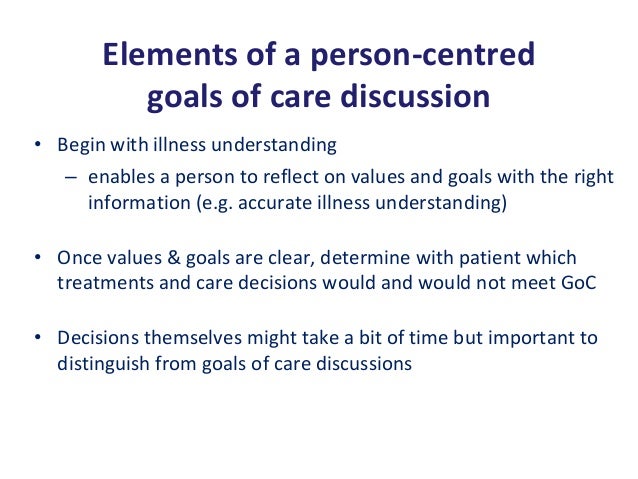 Elements of a person-centred goals of care discussion

• Begin with illness understanding
– enables a person to reflect on values and goals with the right information (e.g. accurate illness understanding)

• Once values & goals are clear, determine with patient which treatments and care decisions would and would not meet GoC

• Decisions themselves might take a bit of time but important to distinguish from goals of care discussions